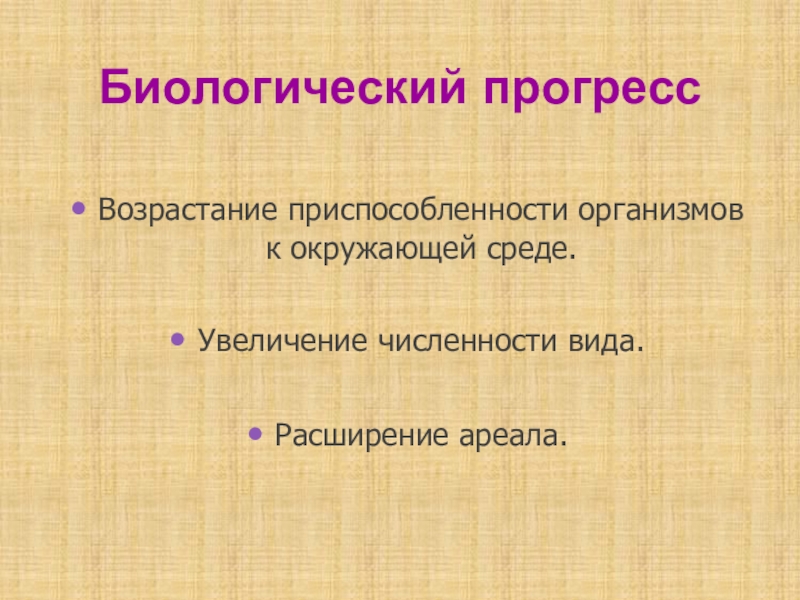 Биологический прогресс

• Возрастание приспособленности организмов к окружающей среде.

• Увеличение численности вида.

• Расширение ареала.